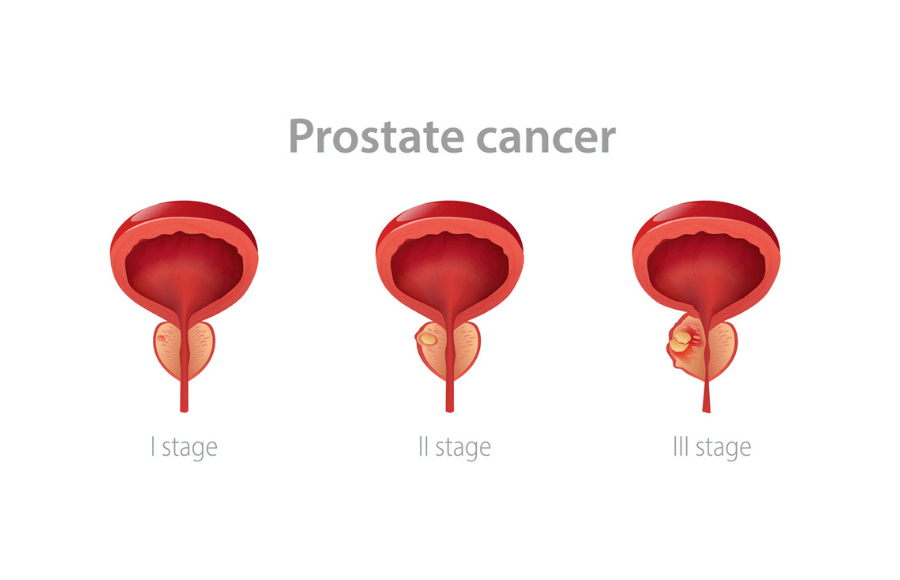 Prostate cancer

I stage

II stage

III stage